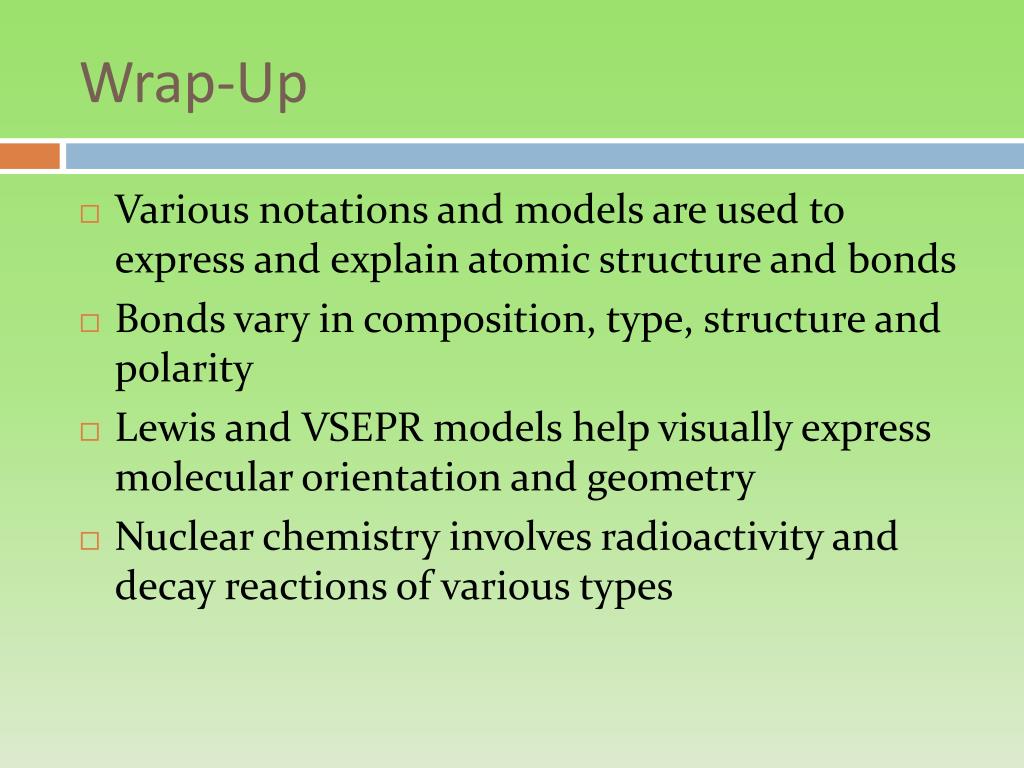 Wrap-Up

□ Various notations and models are used to express and explain atomic structure and bonds
□ Bonds vary in composition, type, structure and polarity
□ Lewis and VSEPR models help visually express molecular orientation and geometry
□ Nuclear chemistry involves radioactivity and decay reactions of various types